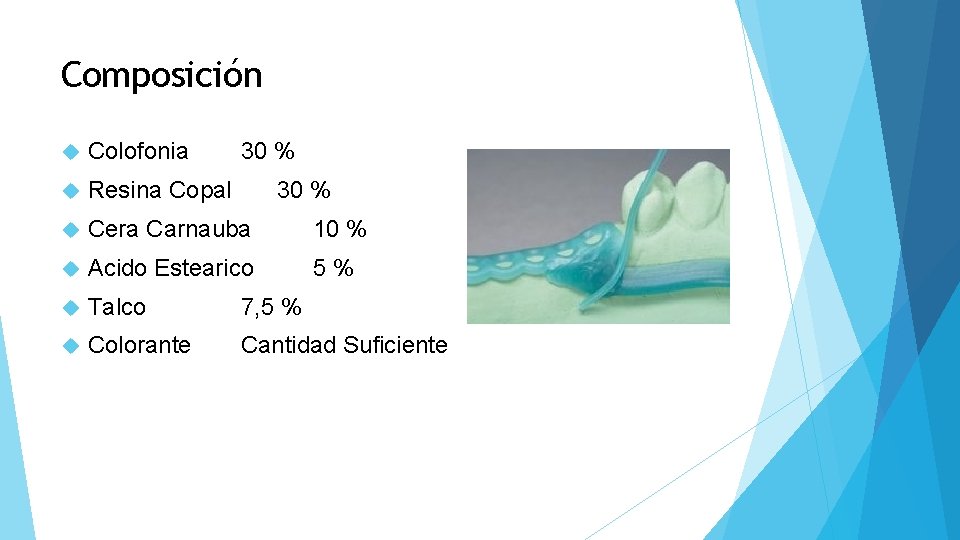 Composición

Colofonia 30 %

Resina Copal 30 %

Cera Carnauba 10 %

Acido Estearico 5 %

Talco 7,5 %

Colorante Cantidad Suficiente